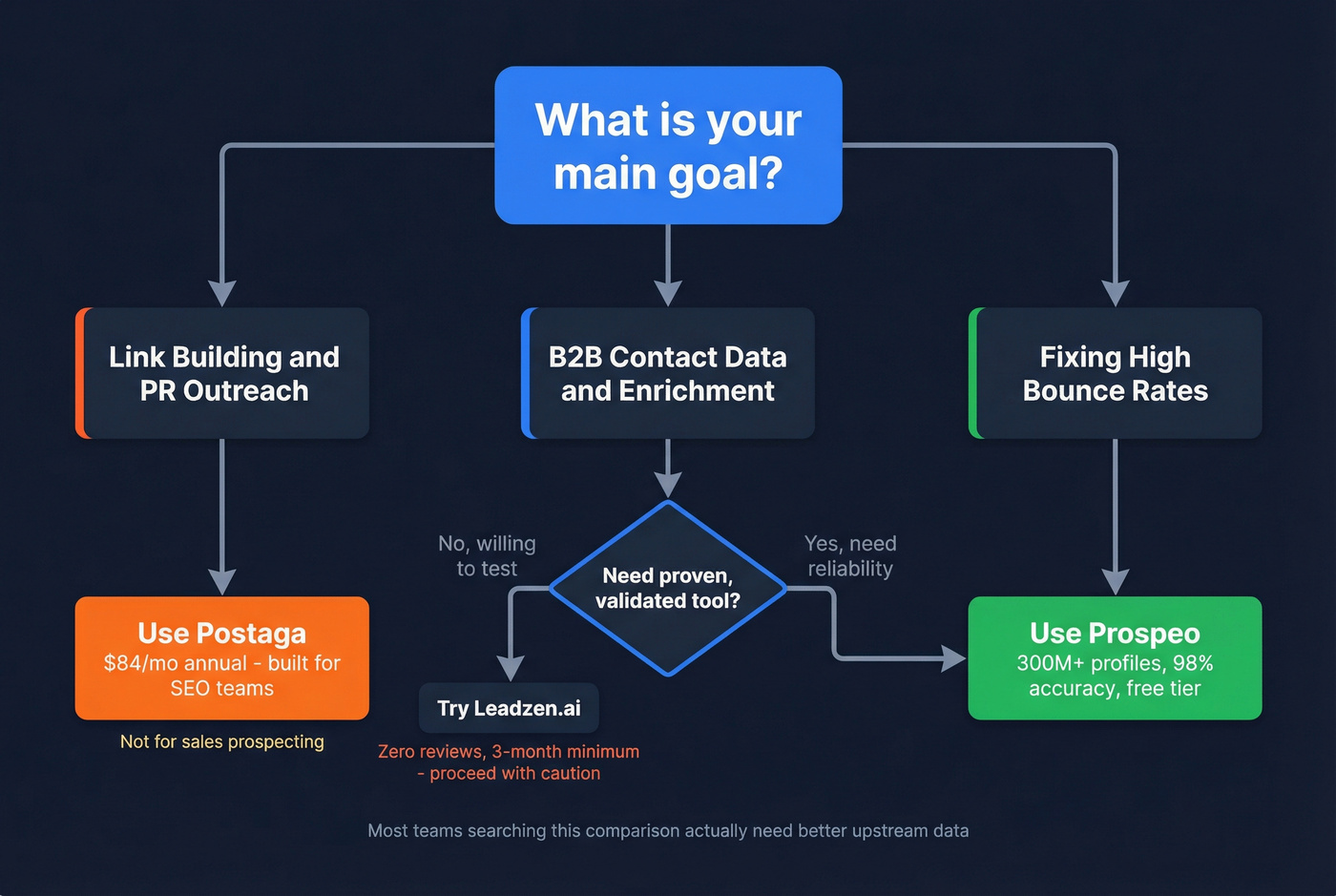 What is your main goal?

Link Building and PR Outreach

B2B Contact Data and Enrichment

Fixing High Bounce Rates

No, willing to test

Need proven, validated tool?

Yes, need reliability

Use Postaga
$84/mo annual - built for SEO teams

Not for sales prospecting

Try Leadzen.ai

Zero reviews, 3-month minimum - proceed with caution

Use Prospeo
300M+ profiles, 98% accuracy, free tier

Most teams searching this comparison actually need better upstream data